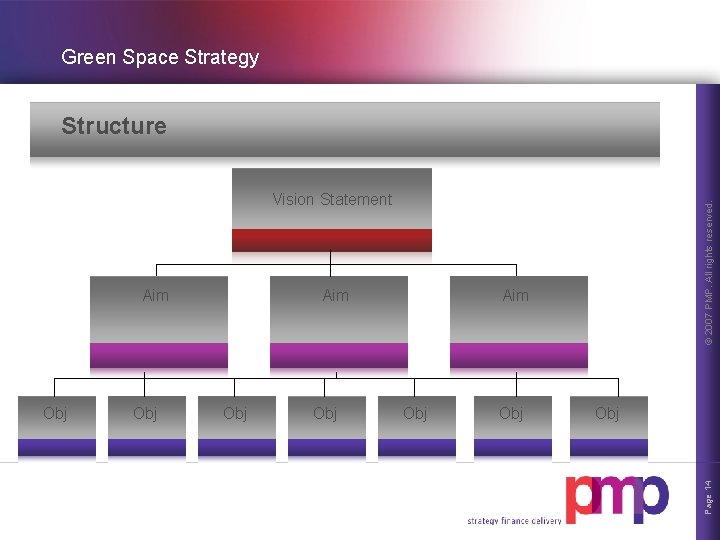 Green Space Strategy

Structure

Vision Statement

Aim

Aim

Aim

Obj

Obj

Obj

Obj

Obj

Obj

Obj

© 2007 PMP. All rights reserved.

pmp

strategy finance delivery

Page 14